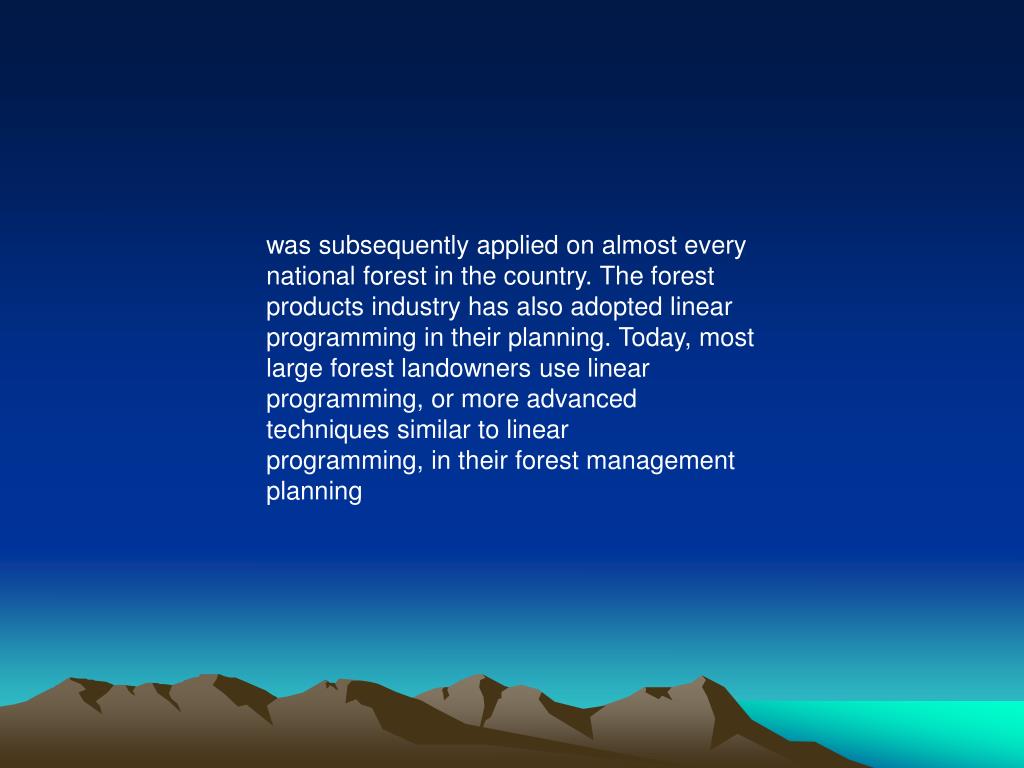 was subsequently applied on almost every national forest in the country. The forest products industry has also adopted linear programming in their planning. Today, most large forest landowners use linear programming, or more advanced techniques similar to linear programming, in their forest management planning